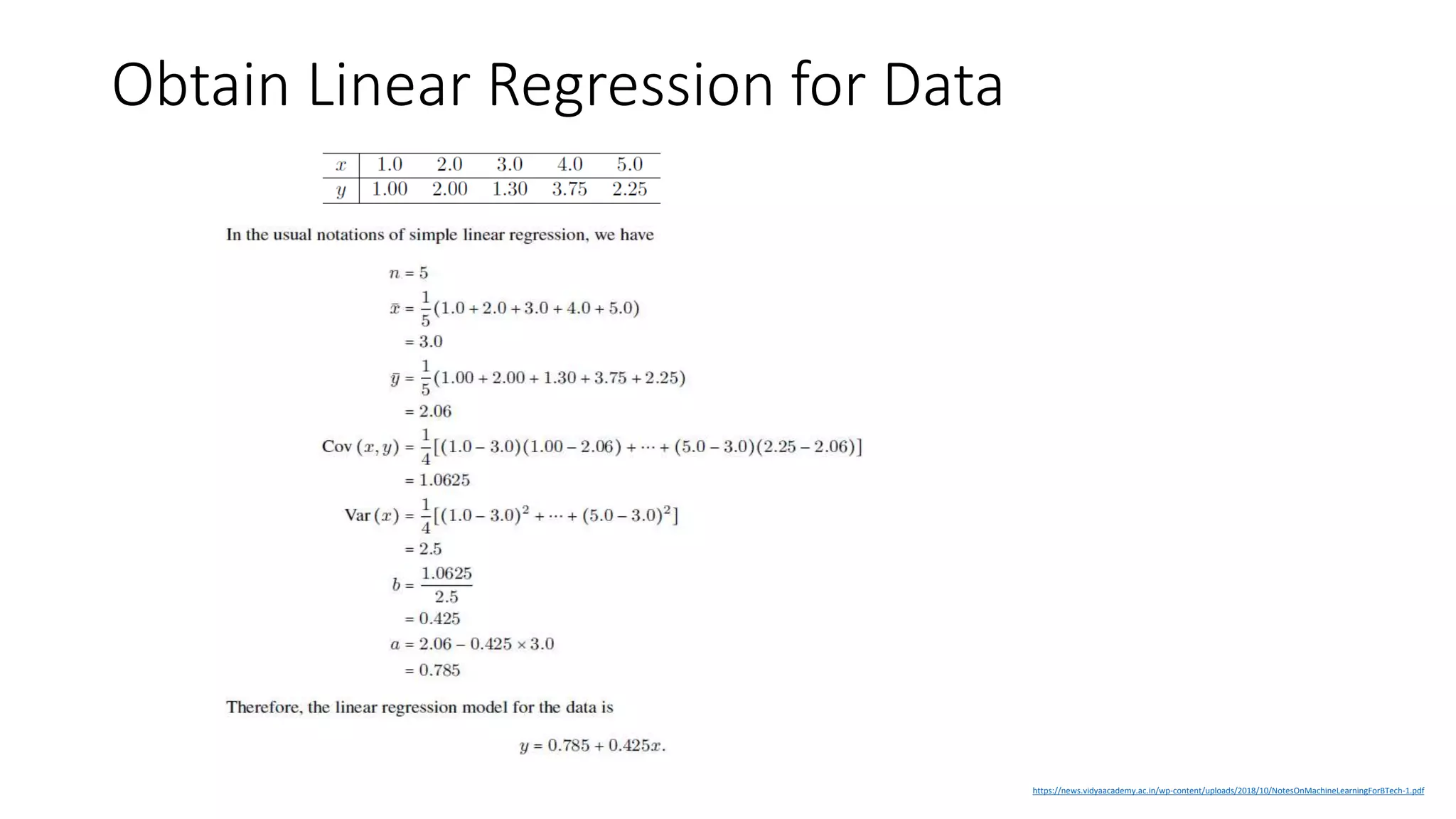 Obtain Linear Regression for Data

| $x$ | 1.0 | 2.0 | 3.0 | 4.0 | 5.0 |
|---|---|---|---|---|---|
| $y$ | 1.00 | 2.00 | 1.30 | 3.75 | 2.25 |

In the usual notations of simple linear regression, we have

$n = 5$

$\bar{x} = \frac{1}{5}(1.0 + 2.0 + 3.0 + 4.0 + 5.0)$

$= 3.0$

$\bar{y} = \frac{1}{5}(1.00 + 2.00 + 1.30 + 3.75 + 2.25)$

$= 2.06$

$\text{Cov}(x, y) = \frac{1}{4}[(1.0 - 3.0)(1.00 - 2.06) + \cdots + (5.0 - 3.0)(2.25 - 2.06)]$

$= 1.0625$

$\text{Var}(x) = \frac{1}{4}[(1.0 - 3.0)^2 + \cdots + (5.0 - 3.0)^2]$

$= 2.5$

$b = \frac{1.0625}{2.5}$

$= 0.425$

$a = 2.06 - 0.425 \times 3.0$

$= 0.785$

Therefore, the linear regression model for the data is

$y = 0.785 + 0.425x.$

https://news.vidyaacademy.ac.in/wp-content/uploads/2018/10/NotesOnMachineLearningForBTech-1.pdf